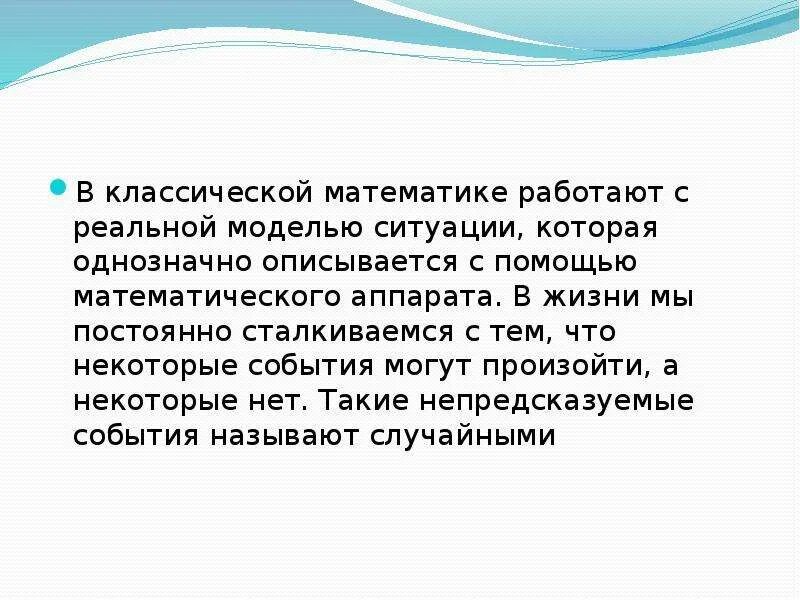 В классической математике работают с реальной моделью ситуации, которая однозначно описывается с помощью математического аппарата. В жизни мы постоянно сталкиваемся с тем, что некоторые события могут произойти, а некоторые нет. Такие непредсказуемые события называют случайными